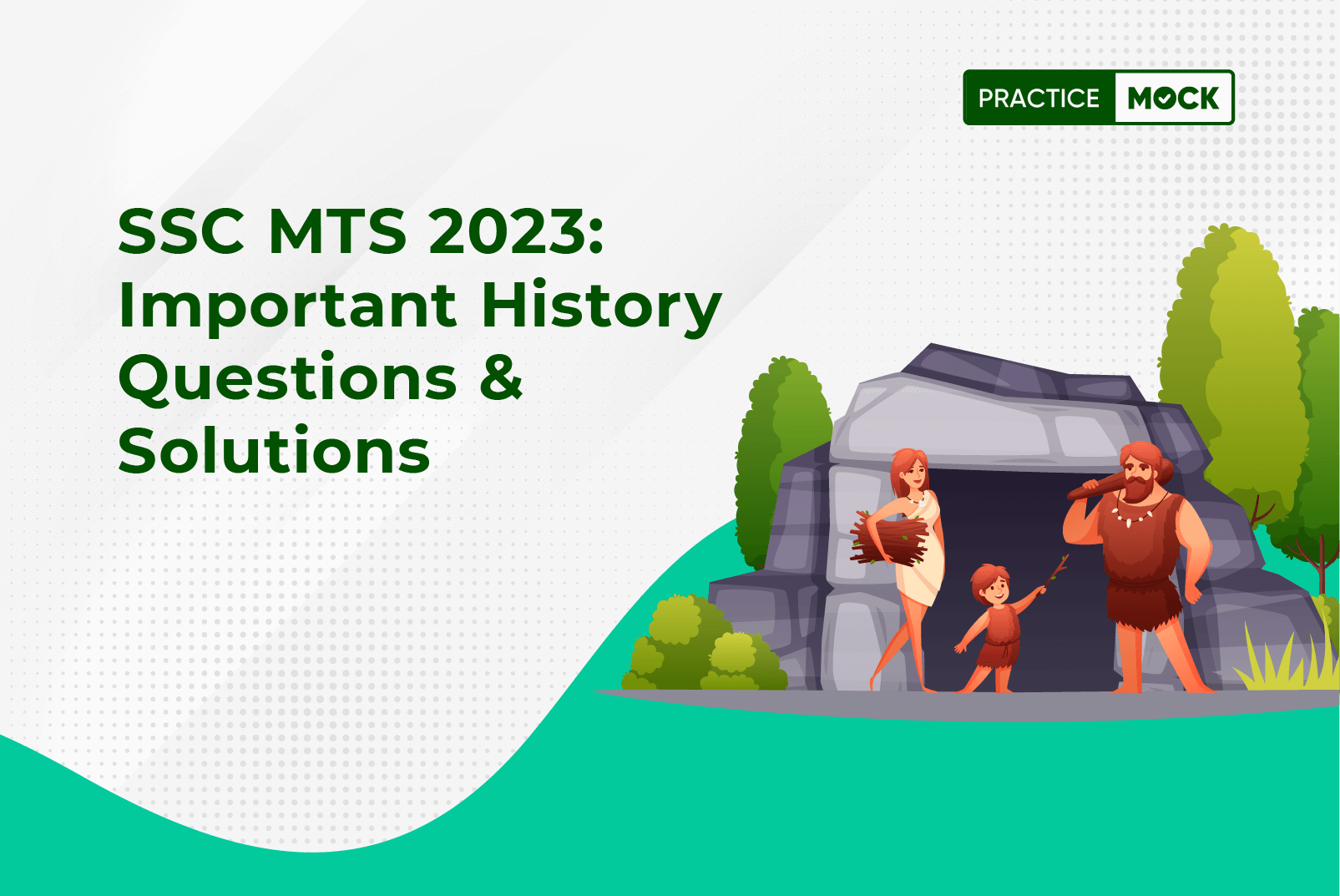 PRACTICE MOCK

SSC MTS 2023: Important History Questions & Solutions